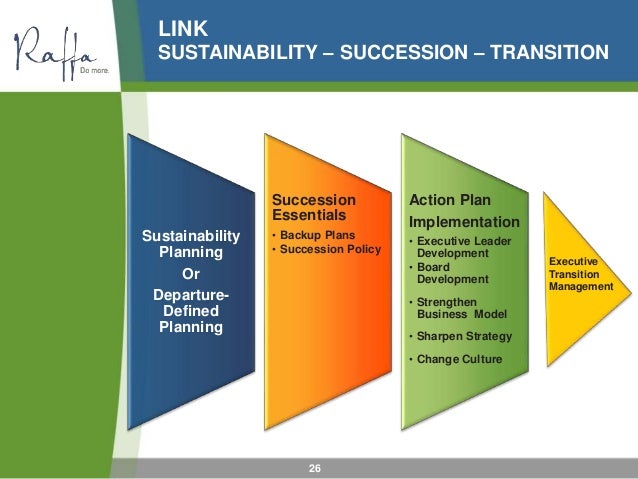 Raffa
Do more.

LINK
SUSTAINABILITY – SUCCESSION – TRANSITION

Sustainability Planning
Or
Departure-Defined Planning

Succession Essentials
• Backup Plans
• Succession Policy

Action Plan Implementation
• Executive Leader Development
• Board Development
• Strengthen Business Model
• Sharpen Strategy
• Change Culture

Executive Transition Management

26